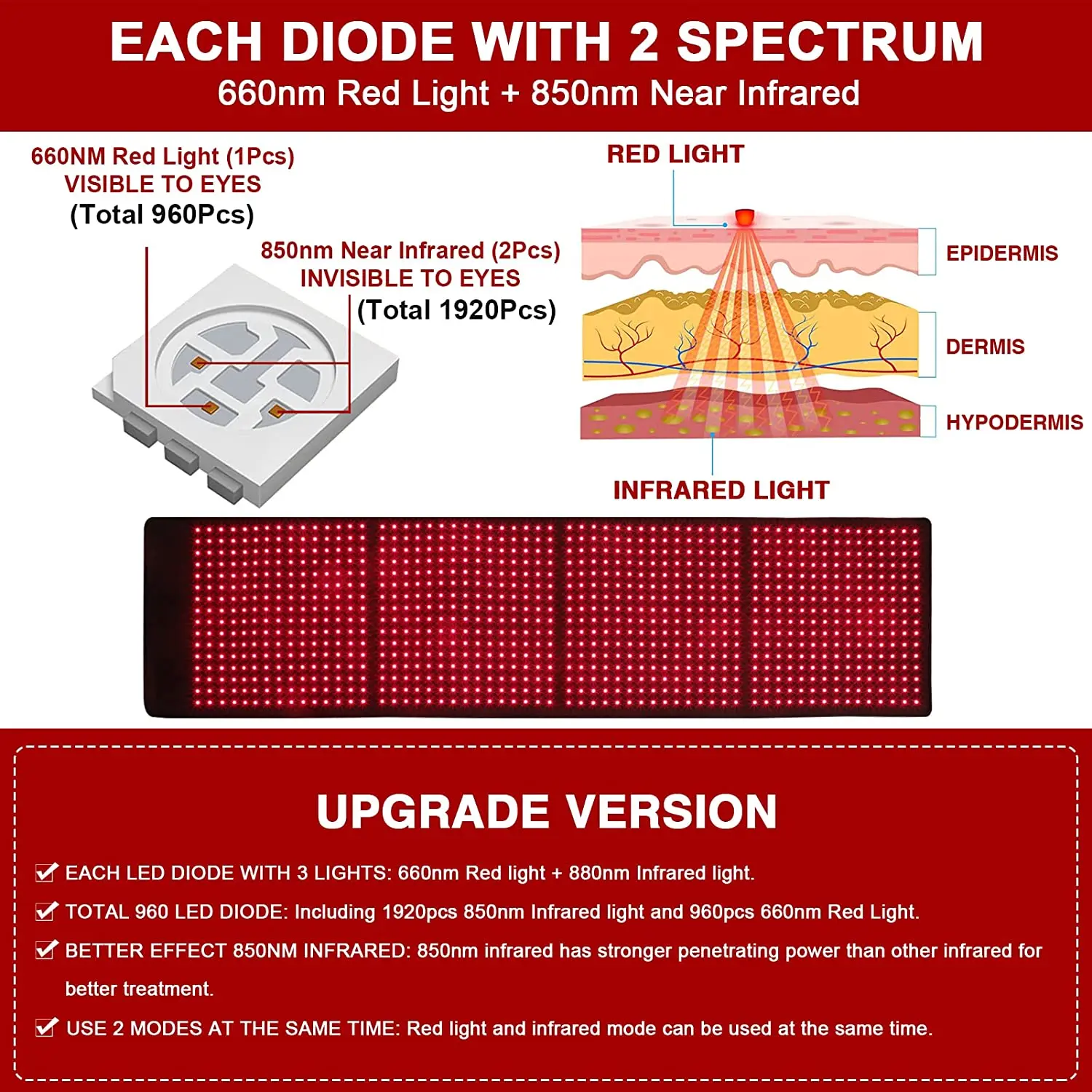 EACH DIODE WITH 2 SPECTRUM
660nm Red Light + 850nm Near Infrared

660NM Red Light (1Pcs)
VISIBLE TO EYES
(Total 960Pcs)

850nm Near Infrared (2Pcs)
INVISIBLE TO EYES
(Total 1920Pcs)

RED LIGHT
EPIDERMIS
DERMIS
HYPODERMIS
INFRARED LIGHT

UPGRADE VERSION

EACH LED DIODE WITH 3 LIGHTS: 660nm Red light + 880nm Infrared light.

TOTAL 960 LED DIODE: Including 1920pcs 850nm Infrared light and 960pcs 660nm Red Light.

BETTER EFFECT 850NM INFRARED: 850nm infrared has stronger penetrating power than other infrared for better treatment.

USE 2 MODES AT THE SAME TIME: Red light and infrared mode can be used at the same time.